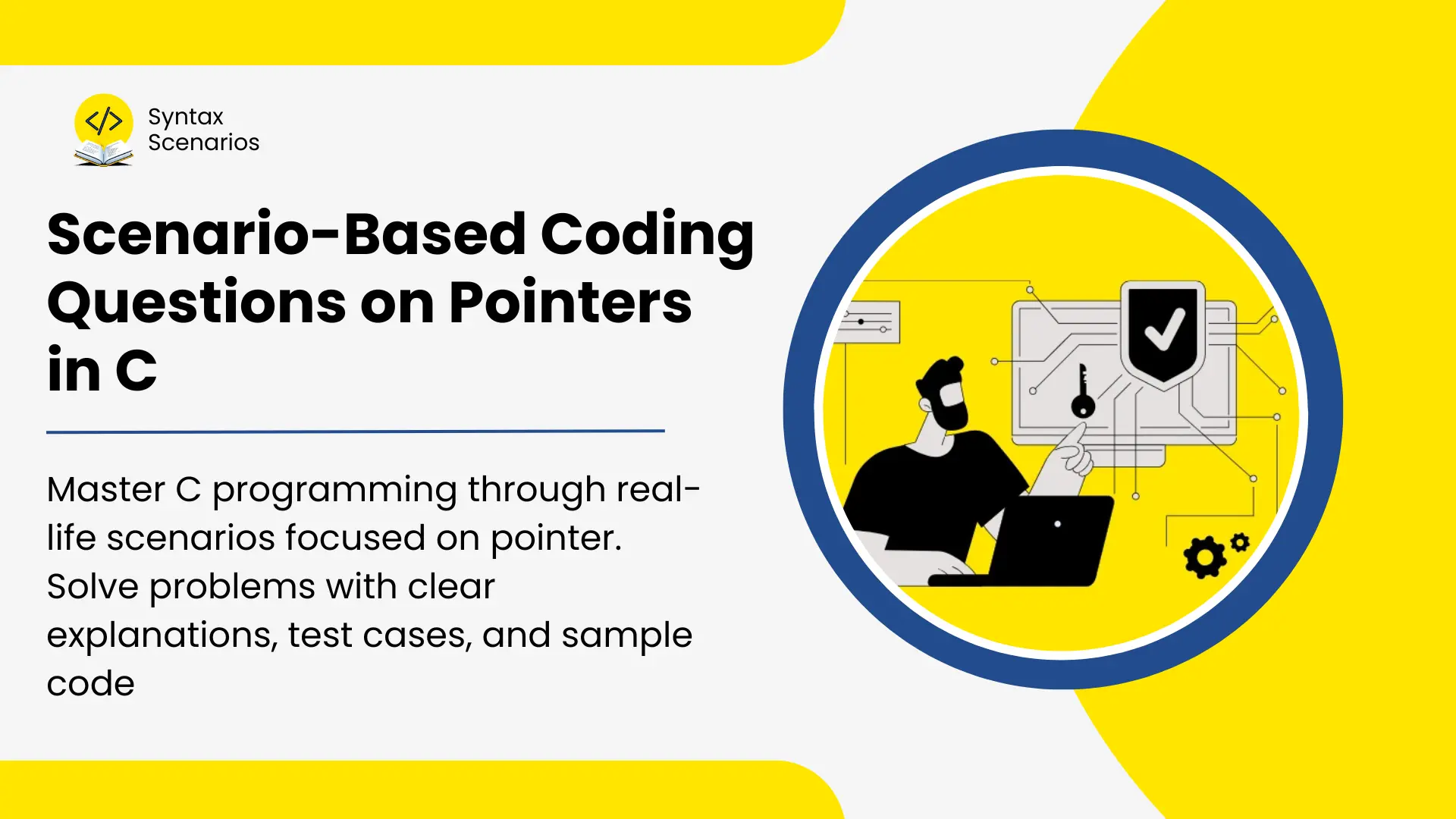 </>

Syntax Scenarios

Scenario-Based Coding Questions on Pointers in C

Master C programming through real-life scenarios focused on pointer. Solve problems with clear explanations, test cases, and sample code